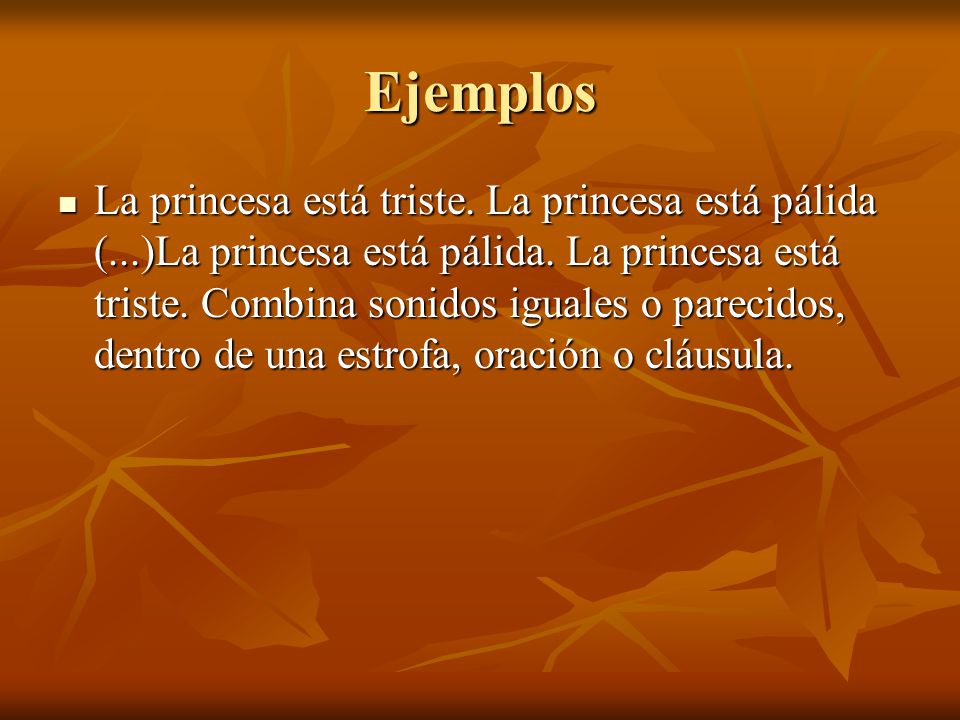 Ejemplos

La princesa está triste. La princesa está pálida (...)La princesa está pálida. La princesa está triste. Combina sonidos iguales o parecidos, dentro de una estrofa, oración o cláusula.